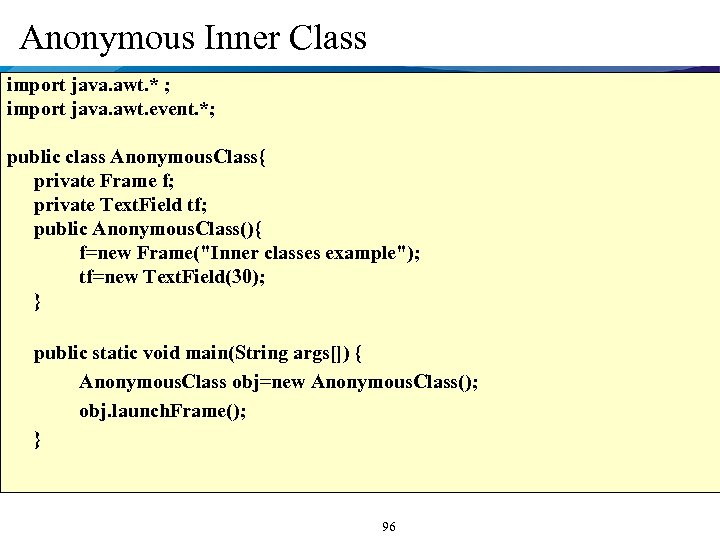 Anonymous Inner Class

import java.awt.* ;
import java.awt.event.*;

public class AnonymousClass{
    private Frame f;
    private TextField tf;
    public AnonymousClass(){
        f=new Frame("Inner classes example");
        tf=new TextField(30);
    }

    public static void main(String args[]) {
        AnonymousClass obj=new AnonymousClass();
        obj.launchFrame();
    }

96